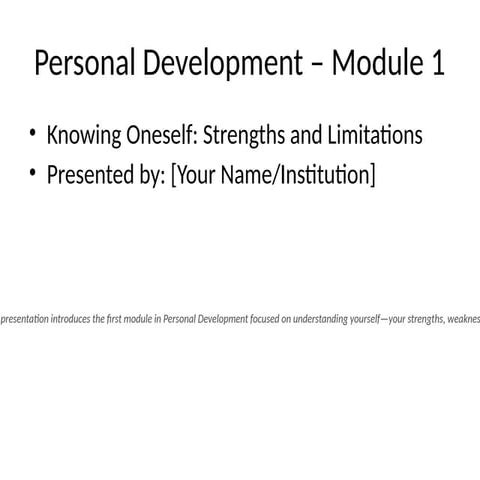 Personal Development – Module 1

• Knowing Oneself: Strengths and Limitations
• Presented by: [Your Name/Institution]

presentation introduces the first module in Personal Development focused on understanding yourself—your strengths, weaknes